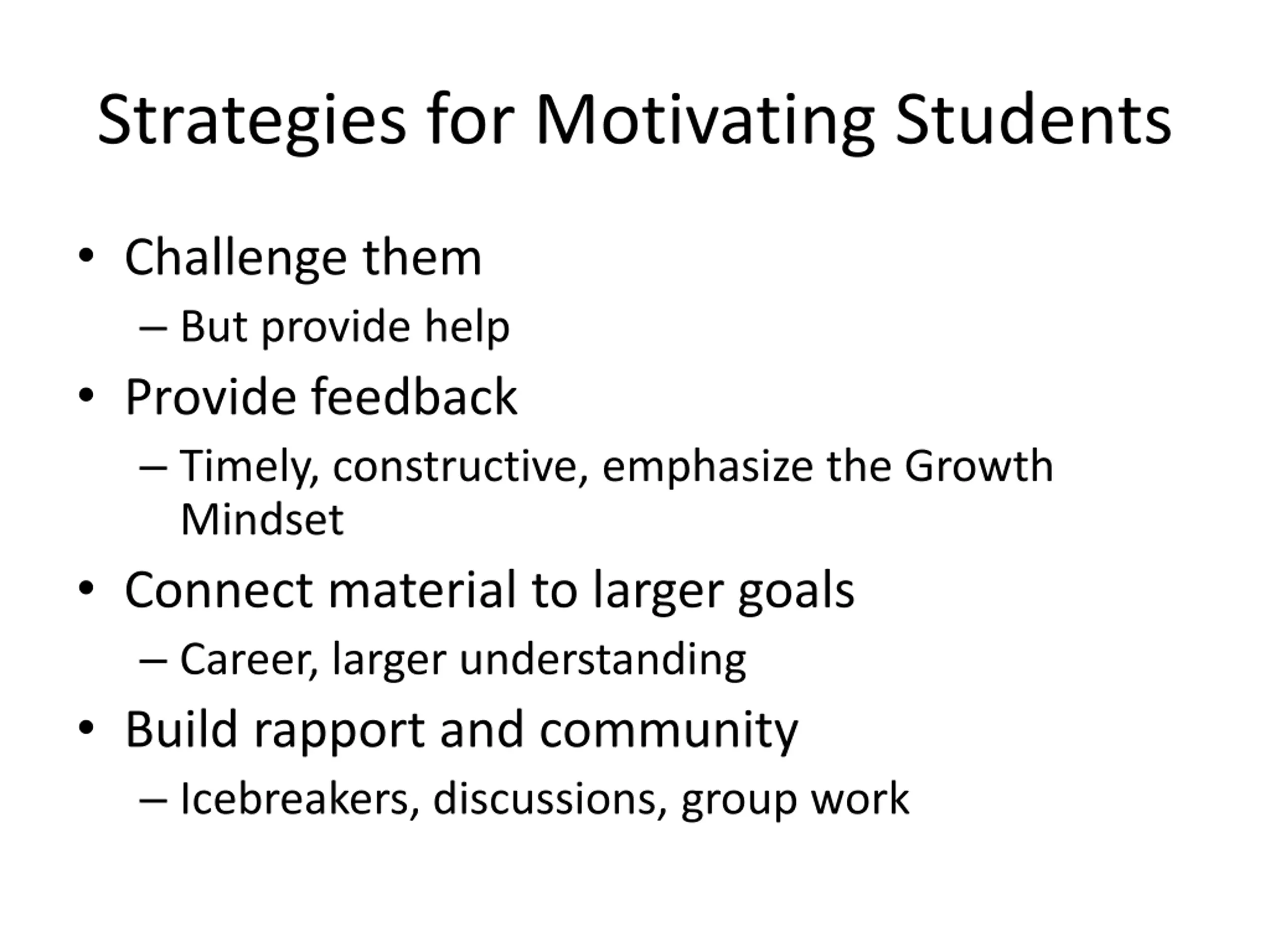 Strategies for Motivating Students

• Challenge them
  – But provide help
• Provide feedback
  – Timely, constructive, emphasize the Growth Mindset
• Connect material to larger goals
  – Career, larger understanding
• Build rapport and community
  – Icebreakers, discussions, group work